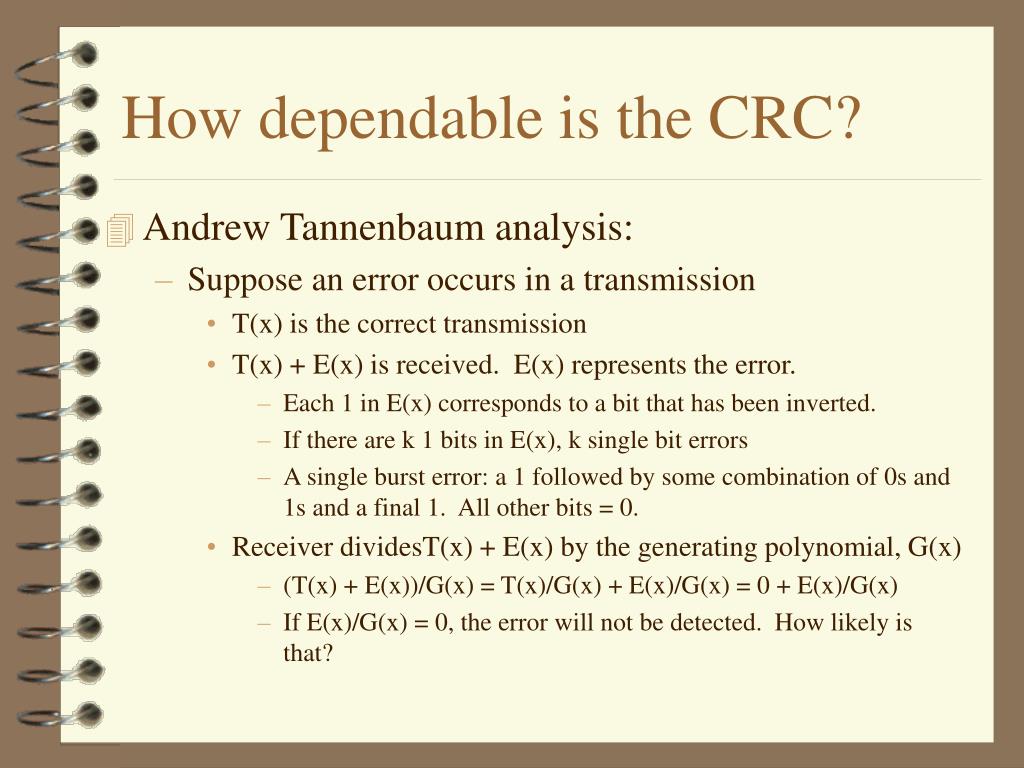 How dependable is the CRC?

Andrew Tannenbaum analysis:

– Suppose an error occurs in a transmission

• T(x) is the correct transmission

• T(x) + E(x) is received. E(x) represents the error.

– Each 1 in E(x) corresponds to a bit that has been inverted.

– If there are k 1 bits in E(x), k single bit errors

– A single burst error: a 1 followed by some combination of 0s and 1s and a final 1. All other bits = 0.

• Receiver dividesT(x) + E(x) by the generating polynomial, G(x)

– (T(x) + E(x))/G(x) = T(x)/G(x) + E(x)/G(x) = 0 + E(x)/G(x)

– If E(x)/G(x) = 0, the error will not be detected. How likely is that?